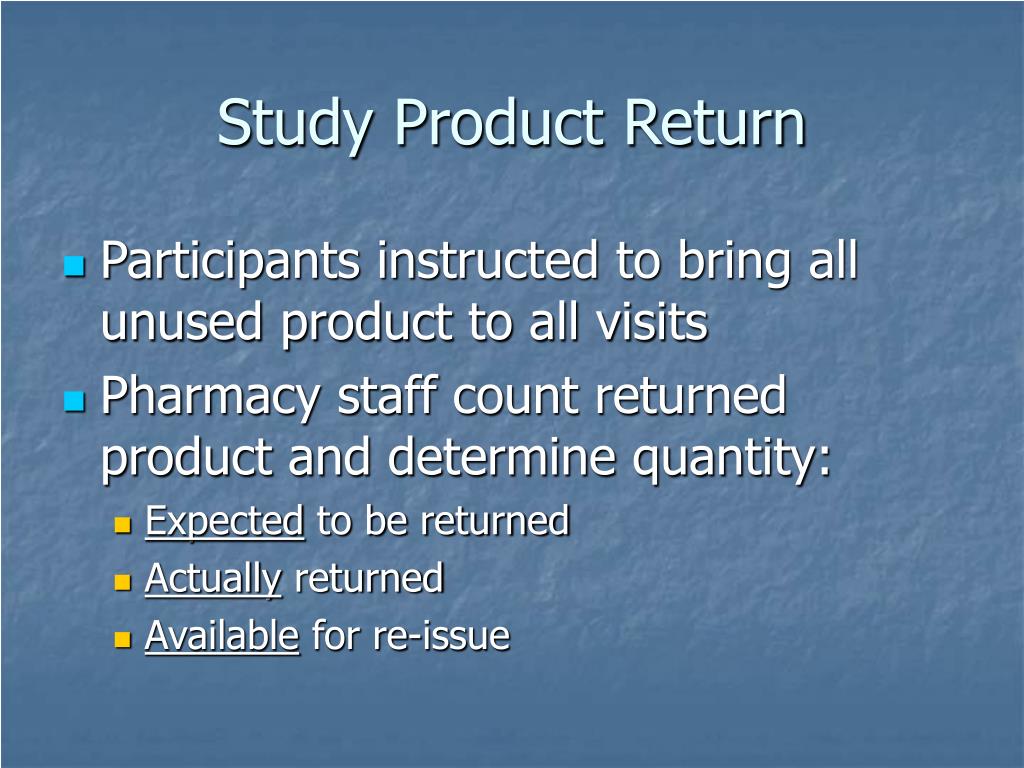 Study Product Return

Participants instructed to bring all unused product to all visits

Pharmacy staff count returned product and determine quantity:

Expected to be returned

Actually returned

Available for re-issue